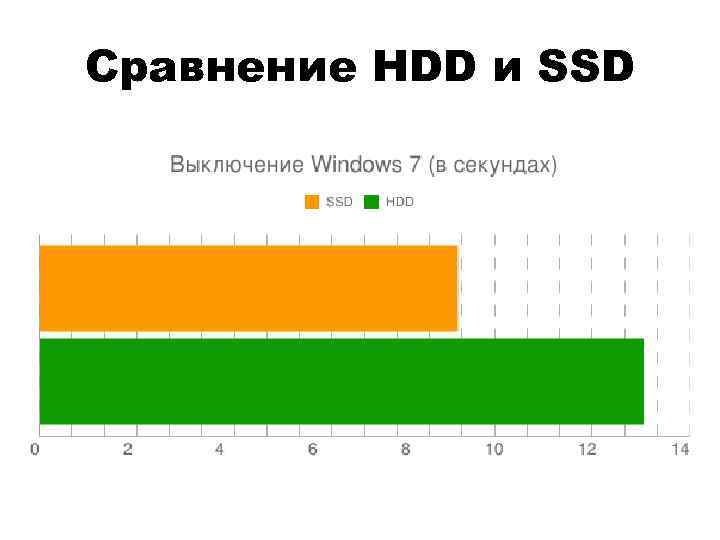 Сравнение HDD и SSD

Выключение Windows 7 (в секундах)

SSD HDD

0 2 4 6 8 10 12 14